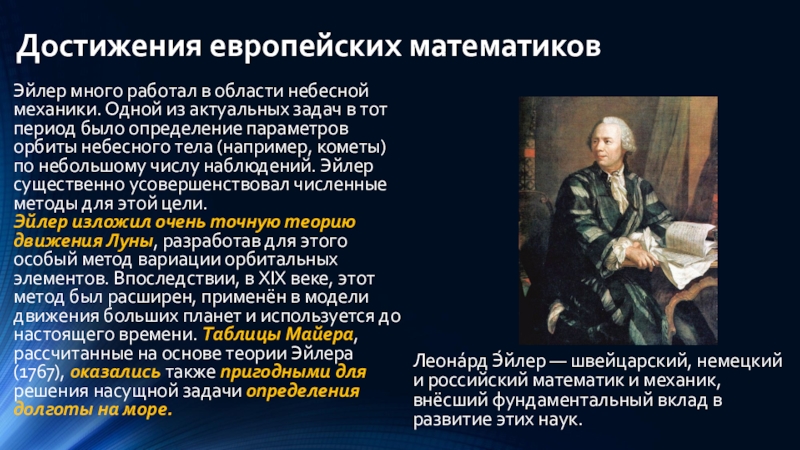 Достижения европейских математиков

Эйлер много работал в области небесной механики. Одной из актуальных задач в тот период было определение параметров орбиты небесного тела (например, кометы) по небольшому числу наблюдений. Эйлер существенно усовершенствовал численные методы для этой цели.
Эйлер изложил очень точную теорию движения Луны, разработав для этого особый метод вариации орбитальных элементов. Впоследствии, в XIX веке, этот метод был расширен, применён в модели движения больших планет и используется до настоящего времени. Таблицы Майера, рассчитанные на основе теории Эйлера (1767), оказались также пригодными для решения насущной задачи определения долготы на море.

Леона́рд Э́йлер — швейцарский, немецкий и российский математик и механик, внёсший фундаментальный вклад в развитие этих наук.